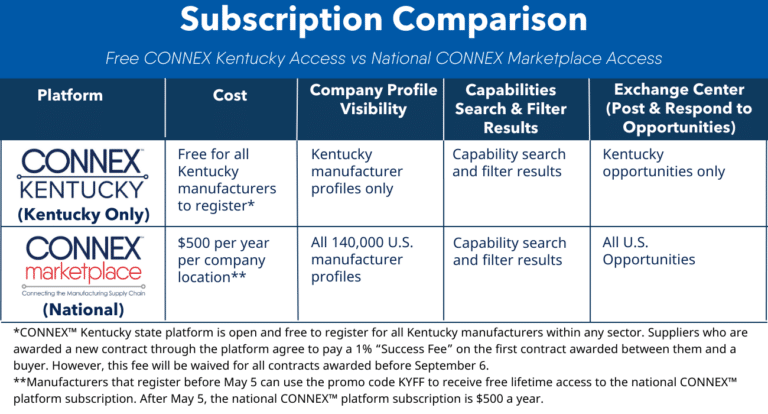 Subscription Comparison

Free CONNEX Kentucky Access vs National CONNEX Marketplace Access

| Platform | Cost | Company Profile Visibility | Capabilities Search & Filter Results | Exchange Center (Post & Respond to Opportunities) |
|---|---|---|---|---|
| CONNEX™ KENTUCKY (Kentucky Only) | Free for all Kentucky manufacturers to register* | Kentucky manufacturer profiles only | Capability search and filter results | Kentucky opportunities only |
| CONNEX™ marketplace Connecting the Manufacturing Supply Chain (National) | $500 per year per company location** | All 140,000 U.S. manufacturer profiles | Capability search and filter results | All U.S. Opportunities |

*CONNEX™ Kentucky state platform is open and free to register for all Kentucky manufacturers within any sector. Suppliers who are awarded a new contract through the platform agree to pay a 1% "Success Fee" on the first contract awarded between them and a buyer. However, this fee will be waived for all contracts awarded before September 6.
**Manufacturers that register before May 5 can use the promo code KYFF to receive free lifetime access to the national CONNEX™ platform subscription. After May 5, the national CONNEX™ platform subscription is $500 a year.